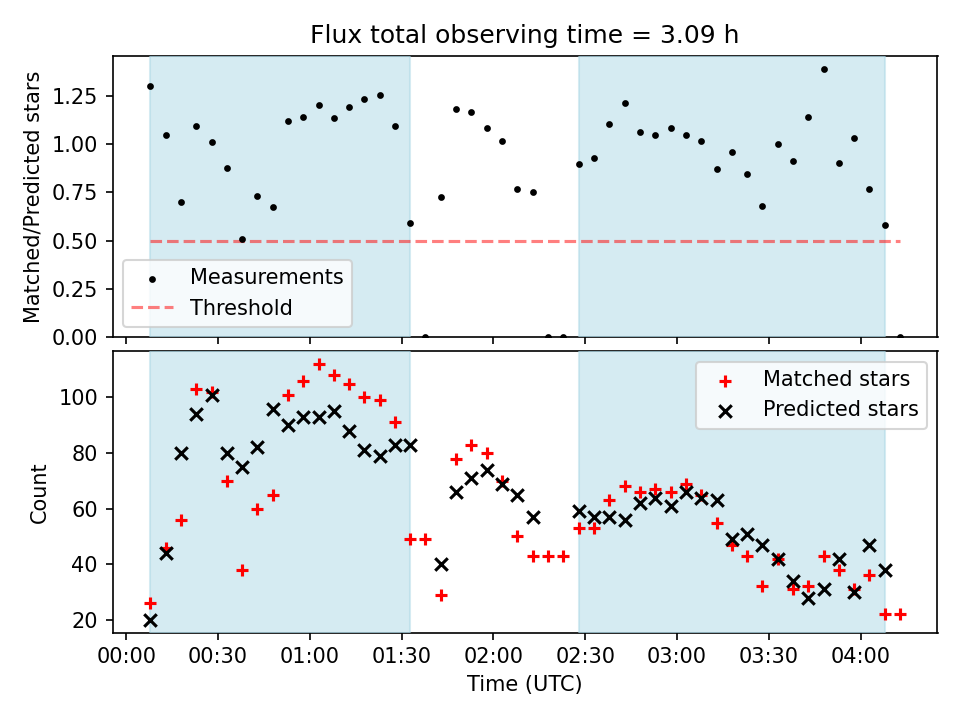 Flux total observing time = 3.09 h

Matched/Predicted stars

1.25
1.00
0.75
0.50
0.25
0.00

Measurements
Threshold

Count

100
80
60
40
20

Matched stars
Predicted stars

00:00
00:30
01:00
01:30
02:00
02:30
03:00
03:30
04:00

Time (UTC)